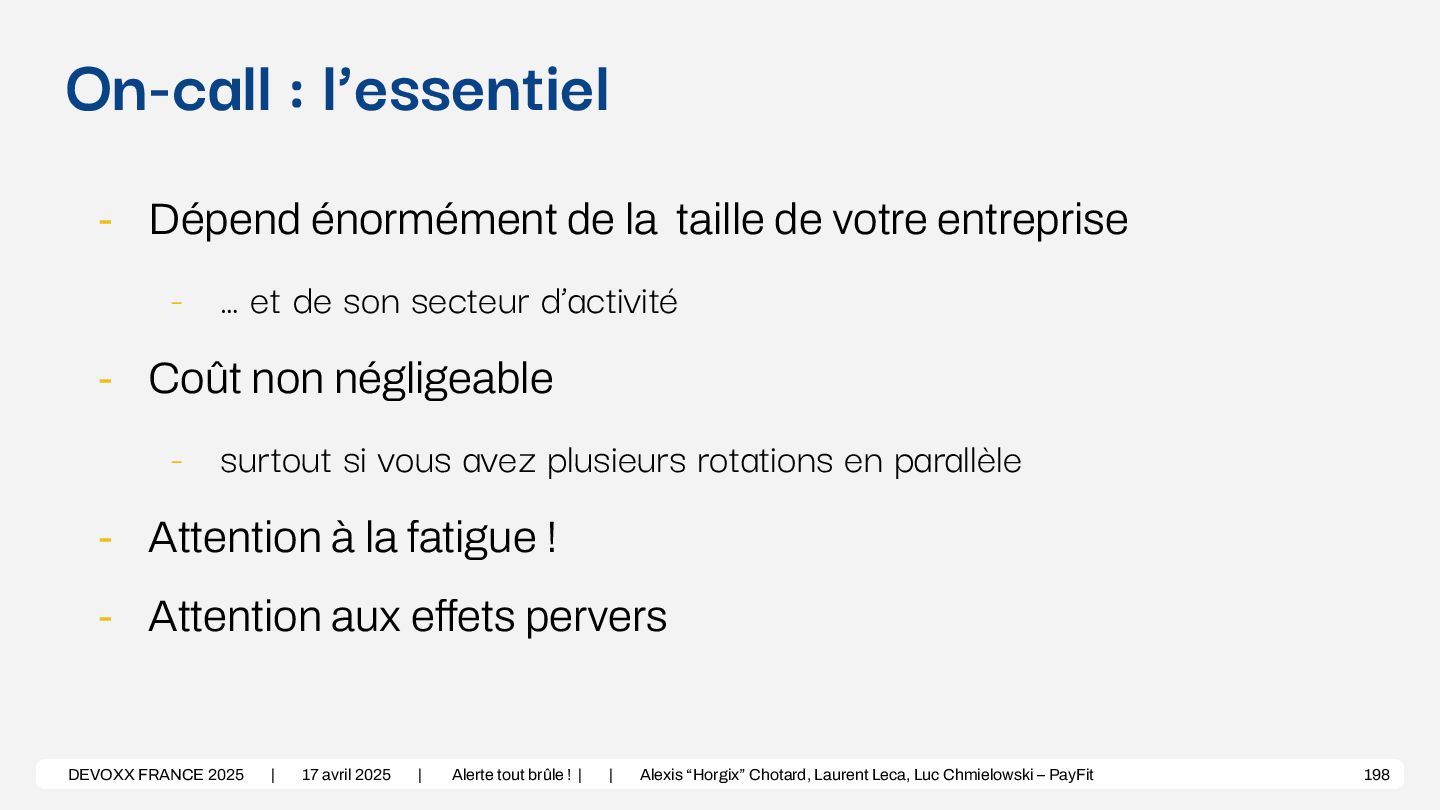 On-call : l’essentiel

- Dépend énormément de la taille de votre entreprise

- … et de son secteur d’activité

- Coût non négligeable

- surtout si vous avez plusieurs rotations en parallèle

- Attention à la fatigue !

- Attention aux effets pervers

DEVOXX FRANCE 2025 | 17 avril 2025 | Alerte tout brûle ! | | Alexis “Horgix” Chotard, Laurent Leca, Luc Chmielowski – PayFit 198